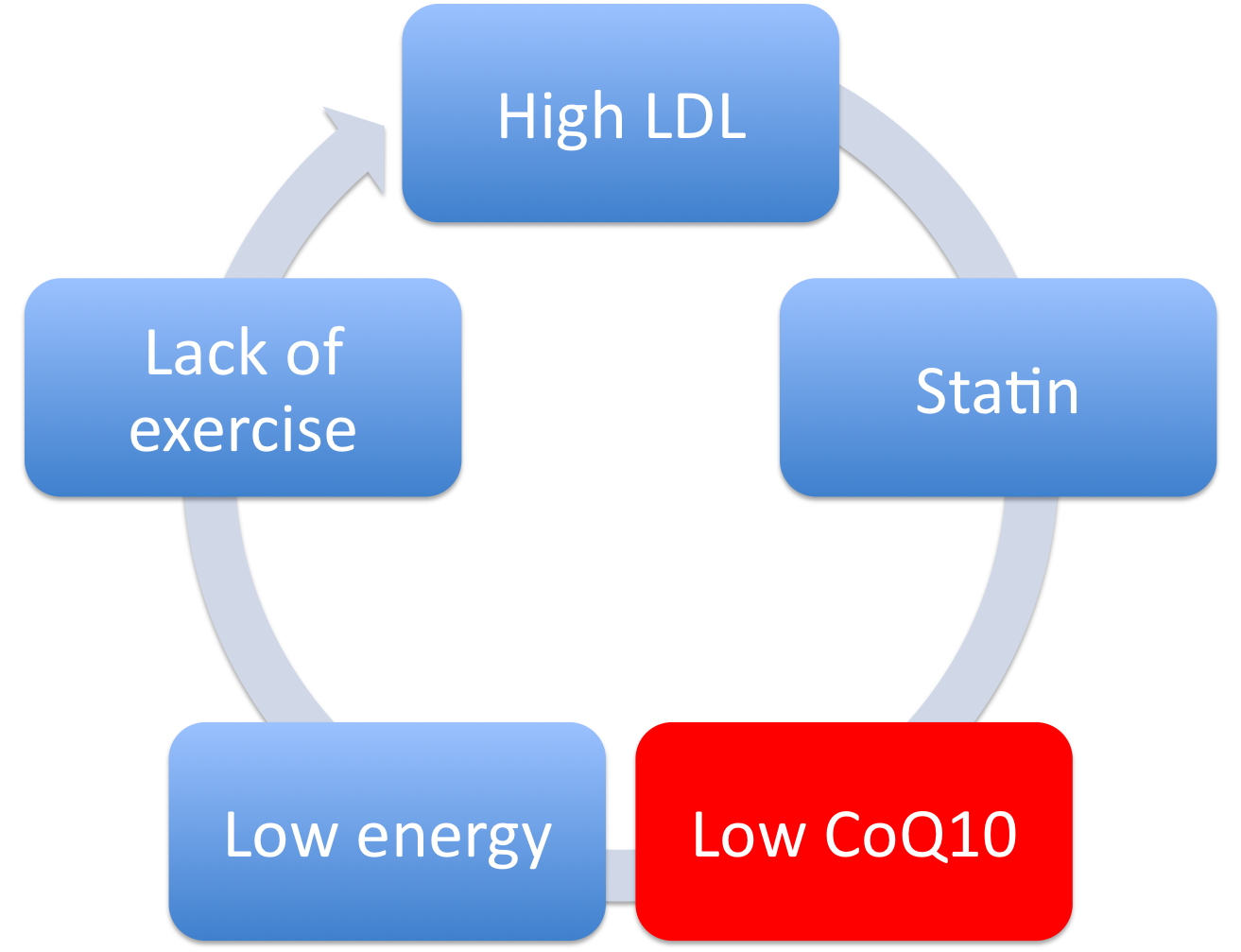 High LDL

Statin

Low CoQ10

Low energy

Lack of exercise